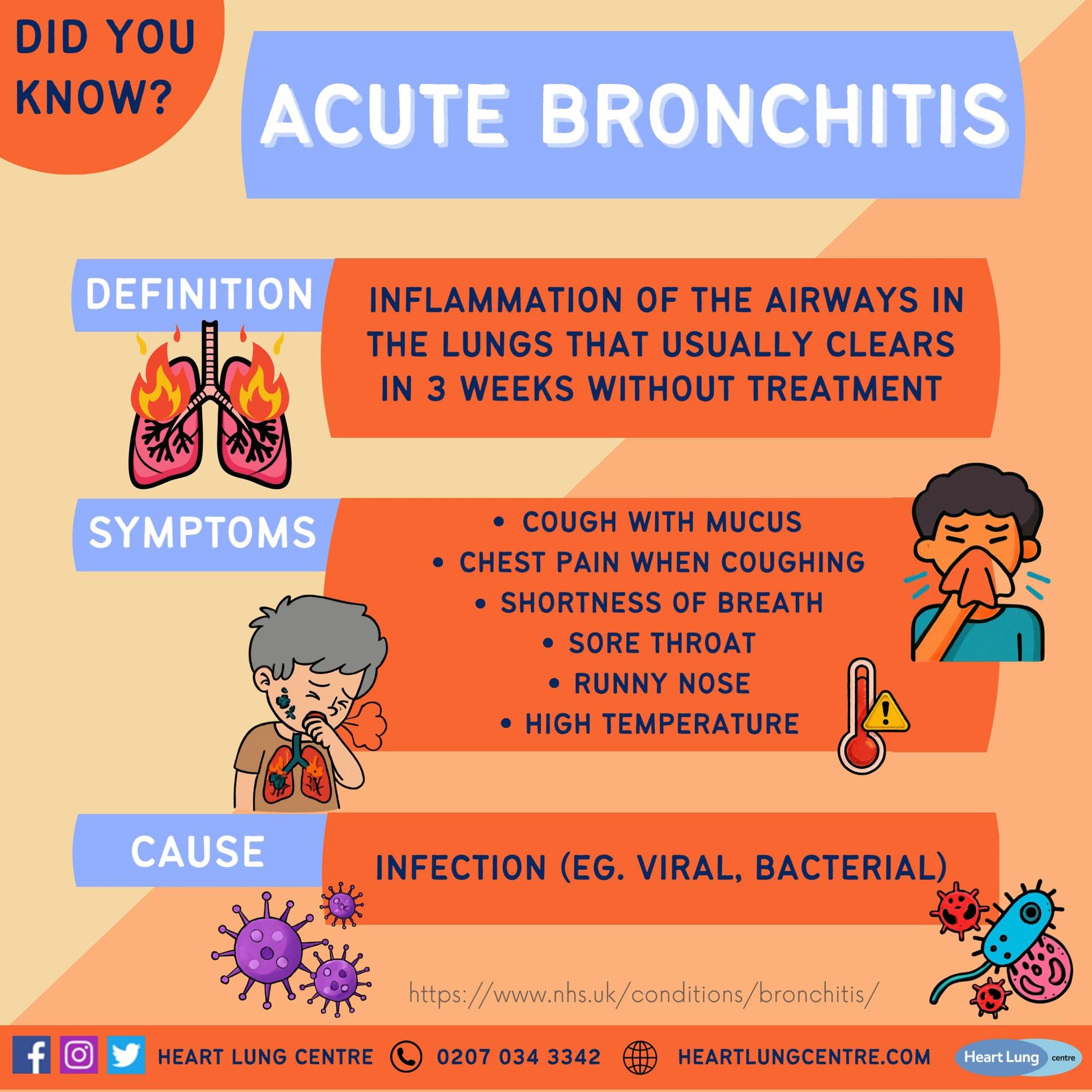 DID YOU KNOW?

ACUTE BRONCHITIS

DEFINITION

INFLAMMATION OF THE AIRWAYS IN THE LUNGS THAT USUALLY CLEARS IN 3 WEEKS WITHOUT TREATMENT

SYMPTOMS

• COUGH WITH MUCUS
• CHEST PAIN WHEN COUGHING
• SHORTNESS OF BREATH
• SORE THROAT
• RUNNY NOSE
• HIGH TEMPERATURE

CAUSE

INFECTION (EG. VIRAL, BACTERIAL)

https://www.nhs.uk/conditions/bronchitis/

HEART LUNG CENTRE 0207 034 3342 HEARTLUNGCENTRE.COM

Heart Lung centre